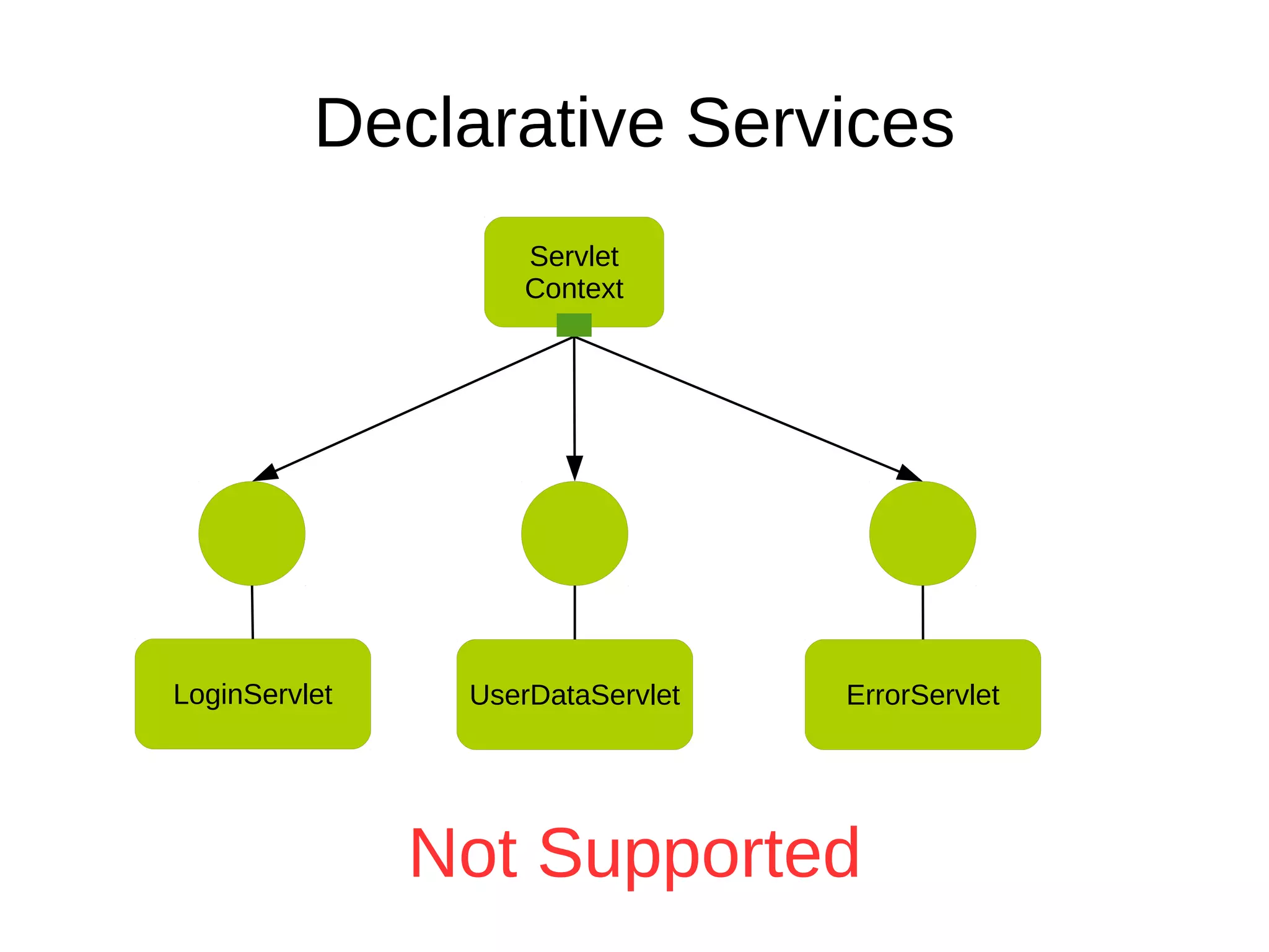 Declarative Services

Servlet
Context

LoginServlet

UserDataServlet

ErrorServlet

Not Supported